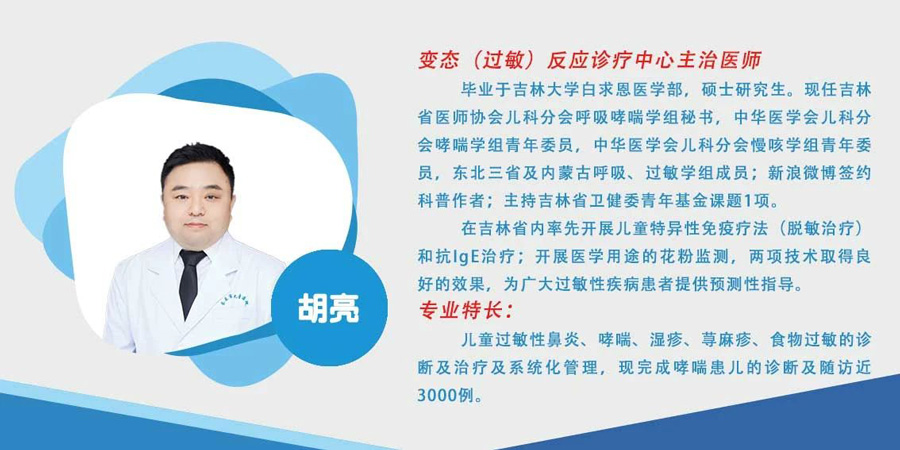 胡亮

变态（过敏）反应诊疗中心主治医师

毕业于吉林大学白求恩医学部，硕士研究生。现任吉林省医师协会儿科分会呼吸哮喘学组秘书，中华医学会儿科分会哮喘学组青年委员，中华医学会儿科分会慢咳学组青年委员，东北三省及内蒙古呼吸、过敏学组成员；新浪微博签约科普作者；主持吉林省卫健委青年基金课题1项。

在吉林省内率先开展儿童特异性免疫疗法（脱敏治疗）和抗IgE治疗；开展医学用途的花粉监测，两项技术取得良好的效果，为广大过敏性疾病患者提供预测性指导。

专业特长：

儿童过敏性鼻炎、哮喘、湿疹、荨麻疹、食物过敏的诊断及治疗及系统化管理，现完成哮喘患儿的诊断及随访近3000例。